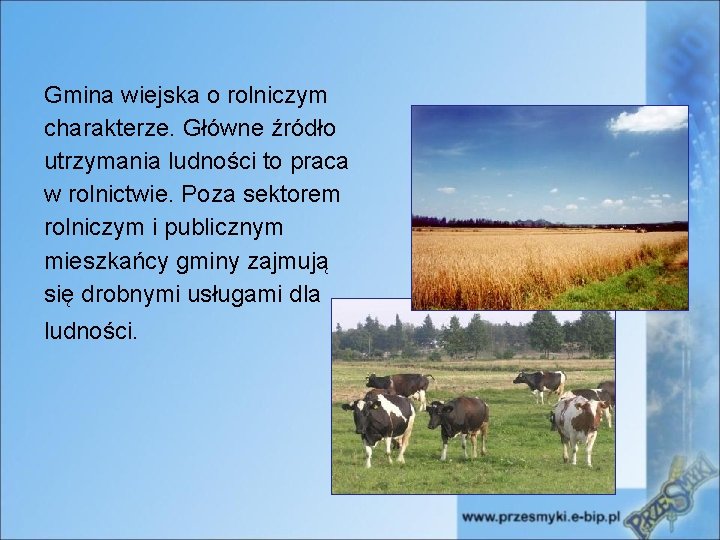 Gmina wiejska o rolniczym charakterze. Główne źródło utrzymania ludności to praca w rolnictwie. Poza sektorem rolniczym i publicznym mieszkańcy gminy zajmują się drobnymi usługami dla ludności.

www.przesmyki.e-bip.pl

PRZESMYKI